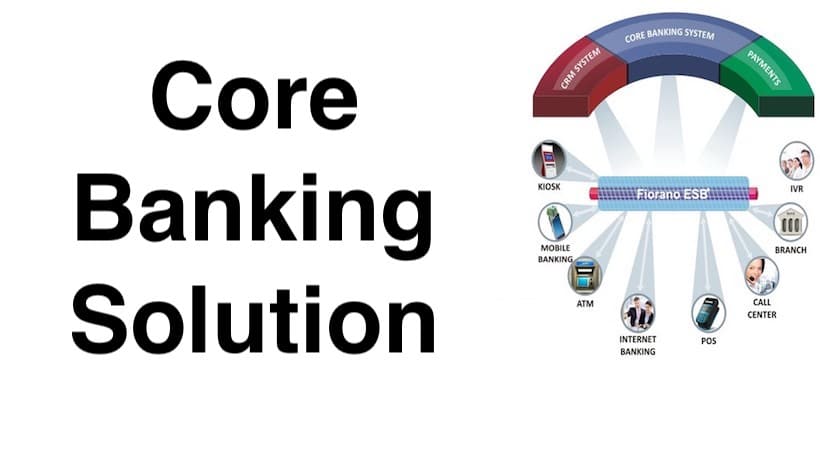 Core Banking Solution

CRM SYSTEM
CORE BANKING SYSTEM
PAYMENTS

Fiorano ESB

KIOSK
MOBILE BANKING
ATM
INTERNET BANKING
POS
CALL CENTER
BRANCH
IVR